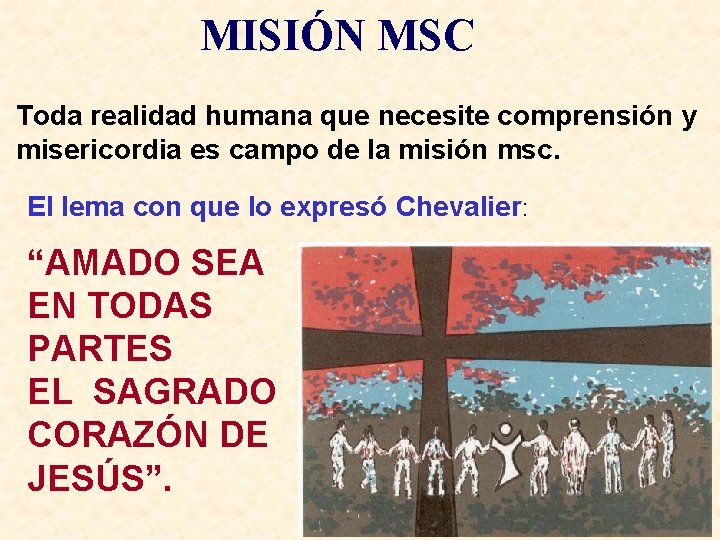 MISIÓN MSC

Toda realidad humana que necesite comprensión y misericordia es campo de la misión msc.

El lema con que lo expresó Chevalier:

“AMADO SEA EN TODAS PARTES EL SAGRADO CORAZÓN DE JESÚS”.